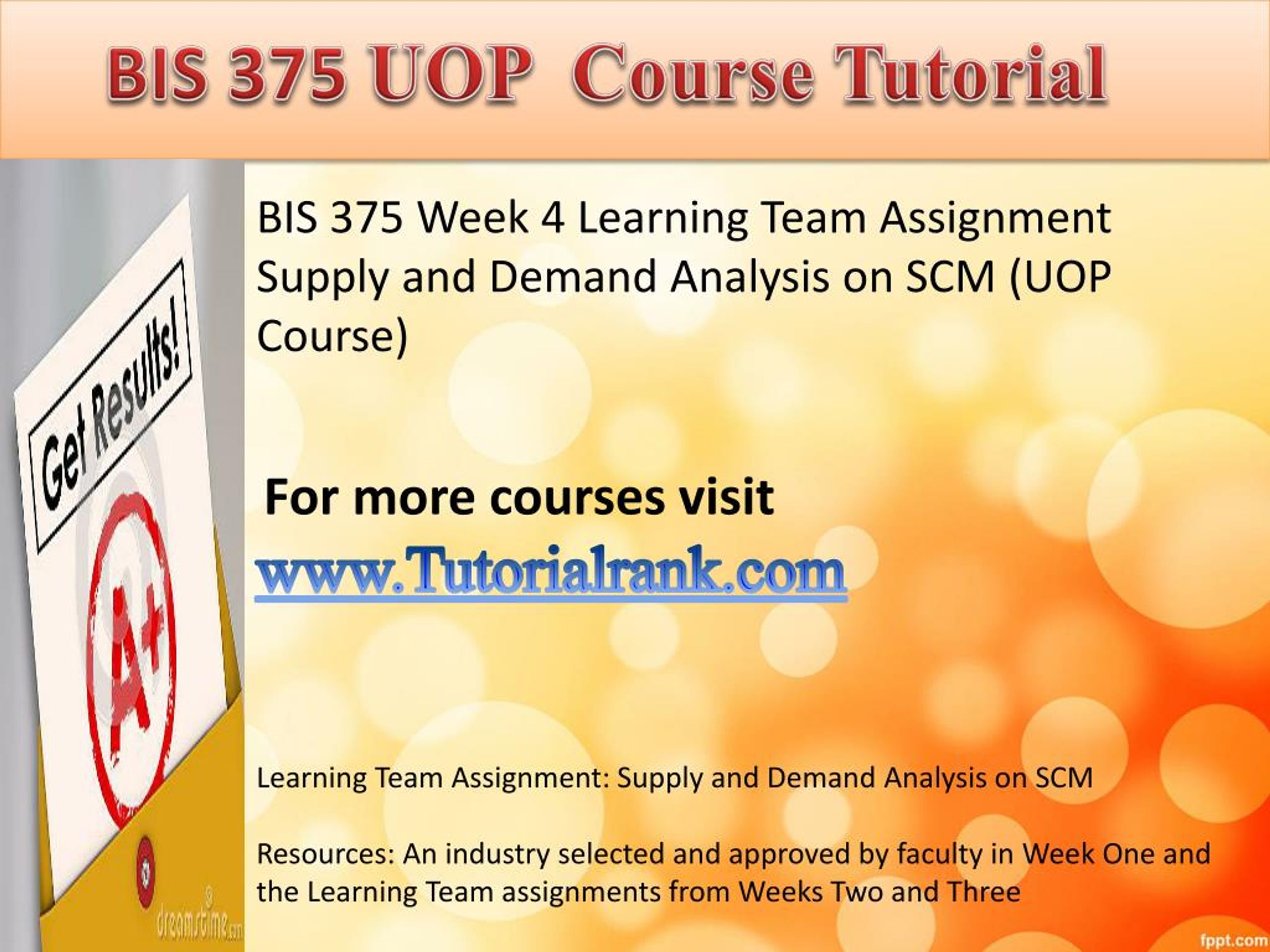 BIS 375 UOP Course Tutorial

Get Results!

A+

dreamstime.com

BIS 375 Week 4 Learning Team Assignment Supply and Demand Analysis on SCM (UOP Course)

For more courses visit

www.Tutorialrank.com

Learning Team Assignment: Supply and Demand Analysis on SCM

Resources: An industry selected and approved by faculty in Week One and the Learning Team assignments from Weeks Two and Three

fppt.com